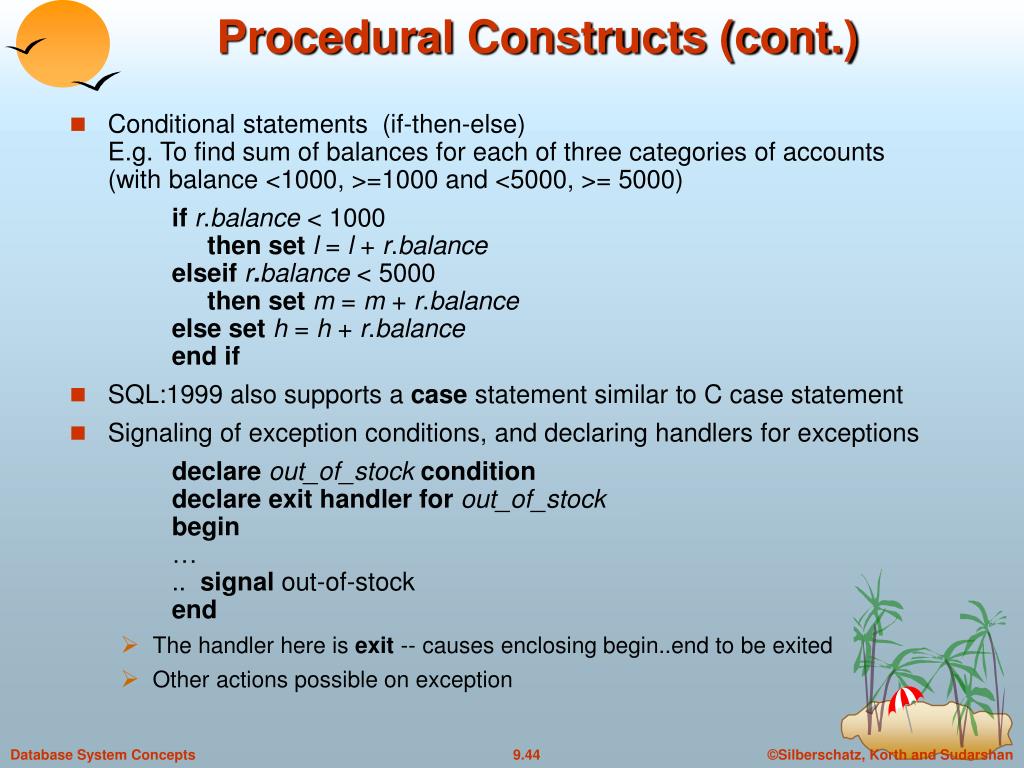 Procedural Constructs (cont.)

Conditional statements (if-then-else)
E.g. To find sum of balances for each of three categories of accounts (with balance <1000, >=1000 and <5000, >= 5000)

if r.balance < 1000
then set l = l + r.balance
elseif r.balance < 5000
then set m = m + r.balance
else set h = h + r.balance
end if

SQL:1999 also supports a case statement similar to C case statement

Signaling of exception conditions, and declaring handlers for exceptions

declare out_of_stock condition
declare exit handler for out_of_stock
begin
…
.. signal out-of-stock
end

The handler here is exit -- causes enclosing begin..end to be exited

Other actions possible on exception

Database System Concepts 9.44 ©Silberschatz, Korth and Sudarshan